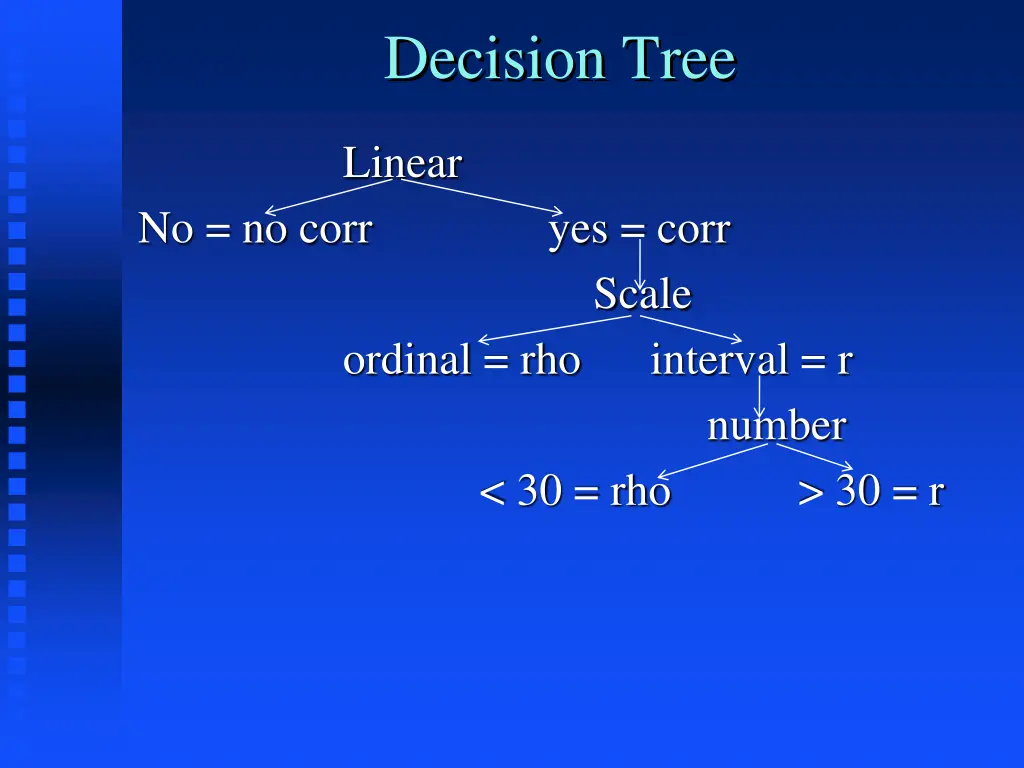 Decision Tree

Linear

No = no corr

yes = corr

Scale

ordinal = rho

interval = r

number

< 30 = rho

> 30 = r